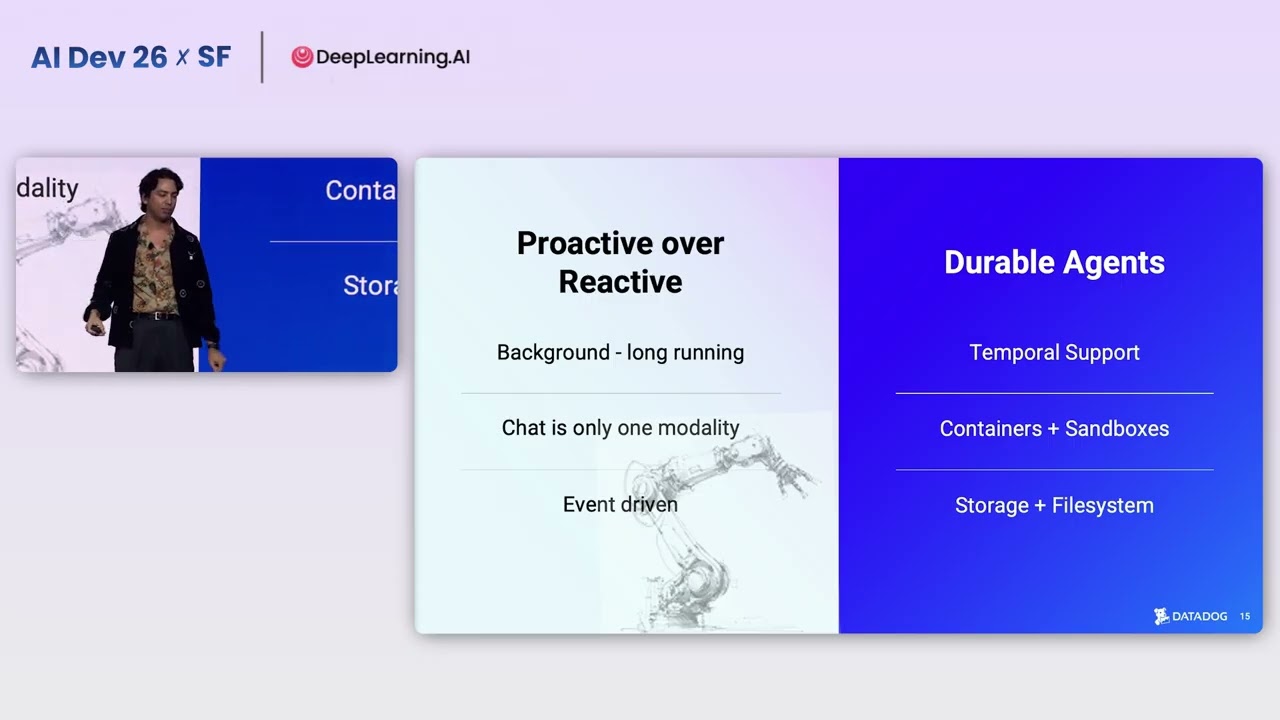 AI Dev 26 x SF

DeepLearning.AI

dality

Conta

Stora

Proactive over Reactive

Background - long running

Chat is only one modality

Event driven

Durable Agents

Temporal Support

Containers + Sandboxes

Storage + Filesystem

DATADOG 15